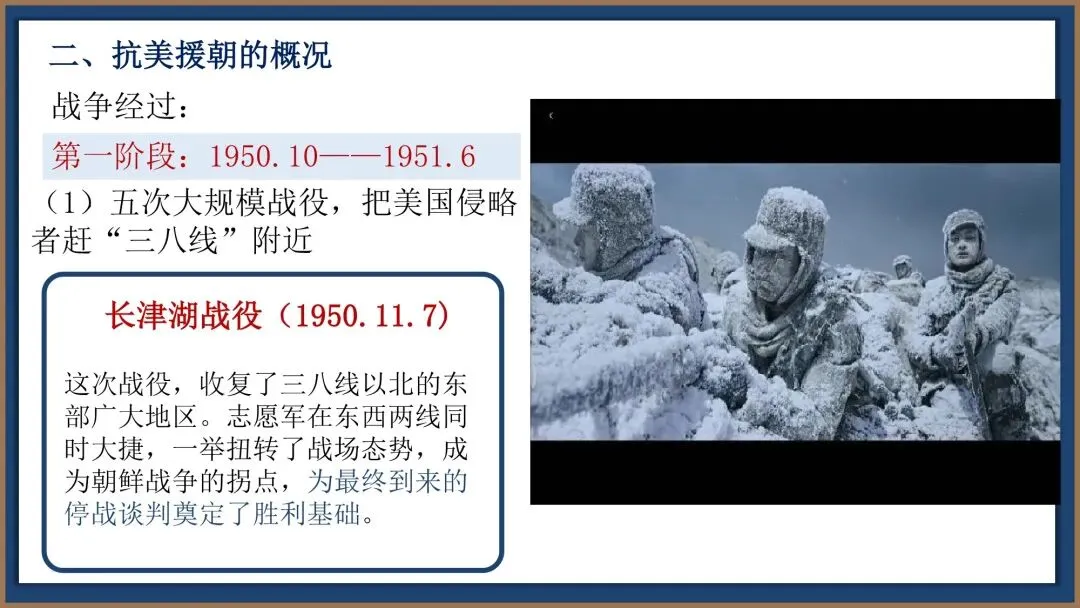 二、抗美援朝的概况

战争经过：

第一阶段：1950.10——1951.6

（1）五次大规模战役，把美国侵略者赶“三八线”附近

长津湖战役（1950.11.7）

这次战役，收复了三八线以北的东部广大地区。志愿军在东西两线同时大捷，一举扭转了战场态势，成为朝鲜战争的拐点，为最终到来的停战谈判奠定了胜利基础。